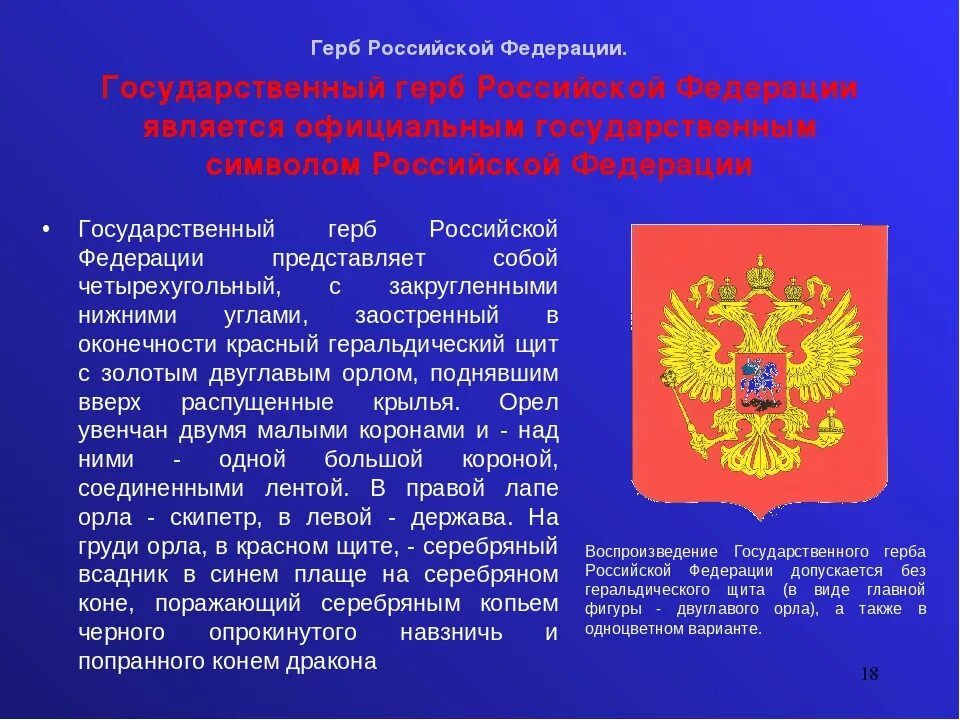 Герб Российской Федерации.

Государственный герб Российской Федерации является официальным государственным символом Российской Федерации

• Государственный герб Российской Федерации представляет собой четырехугольный, с закругленными нижними углами, заостренный в оконечности красный геральдический щит с золотым двуглавым орлом, поднявшим вверх распущенные крылья. Орел увенчан двумя малыми коронами и - над ними - одной большой короной, соединенными лентой. В правой лапе орла - скипетр, в левой - держава. На груди орла, в красном щите, - серебряный всадник в синем плаще на серебряном коне, поражающий серебряным копьем черного опрокинутого навзничь и попранного конем дракона

Воспроизведение Государственного герба Российской Федерации допускается без геральдического щита (в виде главной фигуры - двуглавого орла), а также в одноцветном варианте.

18